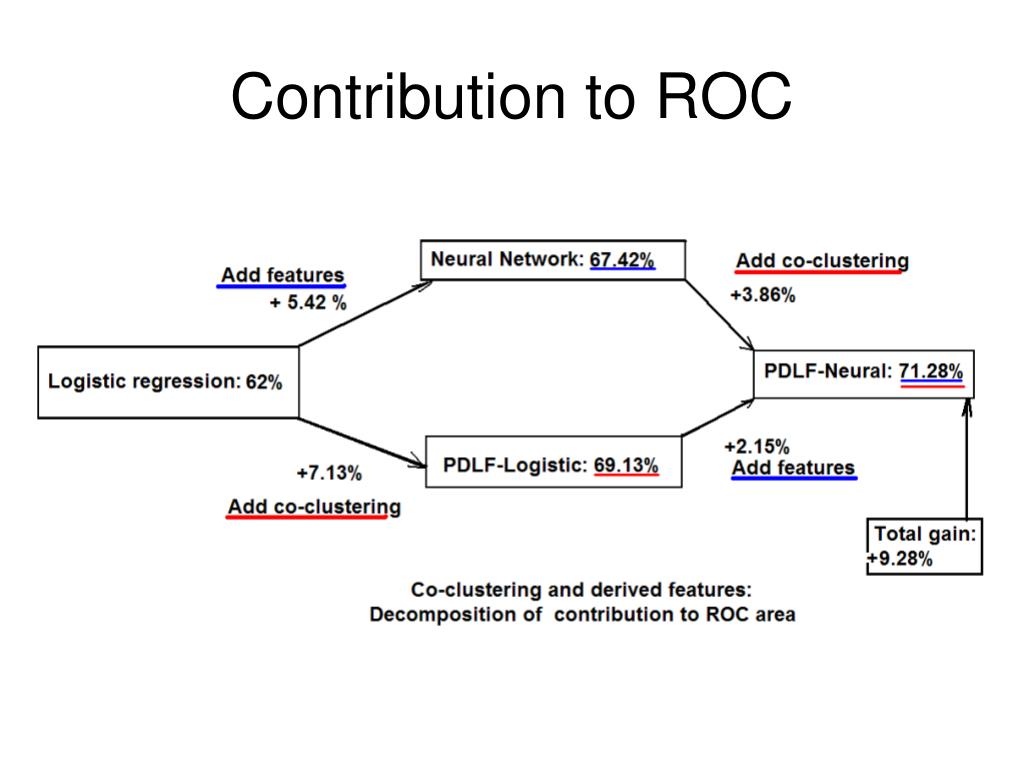 Contribution to ROC

Add features
+ 5.42 %

Neural Network: 67.42%

Add co-clustering
+3.86%

Logistic regression: 62%

PDLF-Neural: 71.28%

+7.13%
Add co-clustering

PDLF-Logistic: 69.13%

+2.15%
Add features

Total gain:
+9.28%

Co-clustering and derived features:
Decomposition of contribution to ROC area